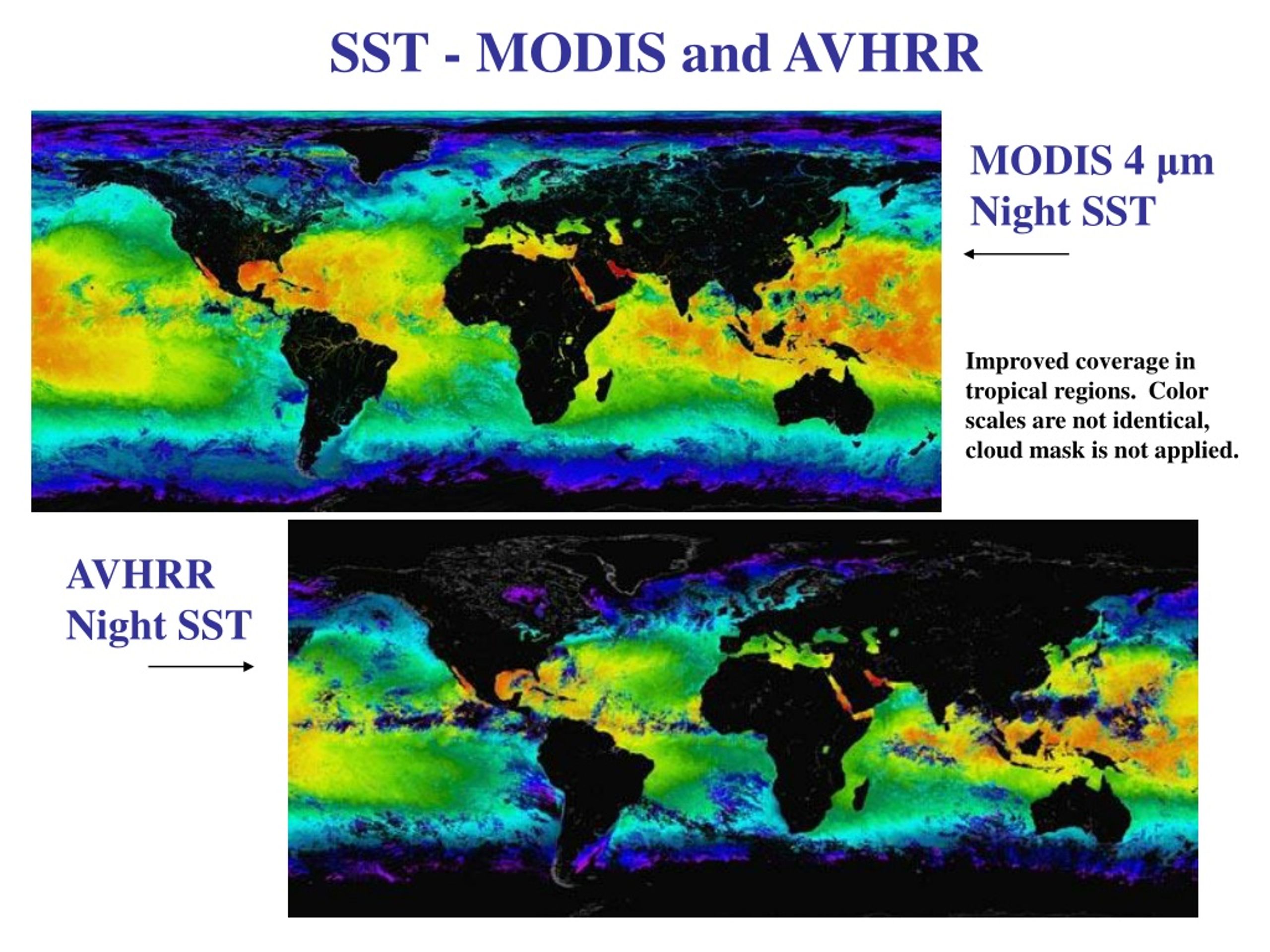 SST - MODIS and AVHRR

MODIS 4 µm
Night SST

Improved coverage in tropical regions.  Color scales are not identical, cloud mask is not applied.

AVHRR
Night SST